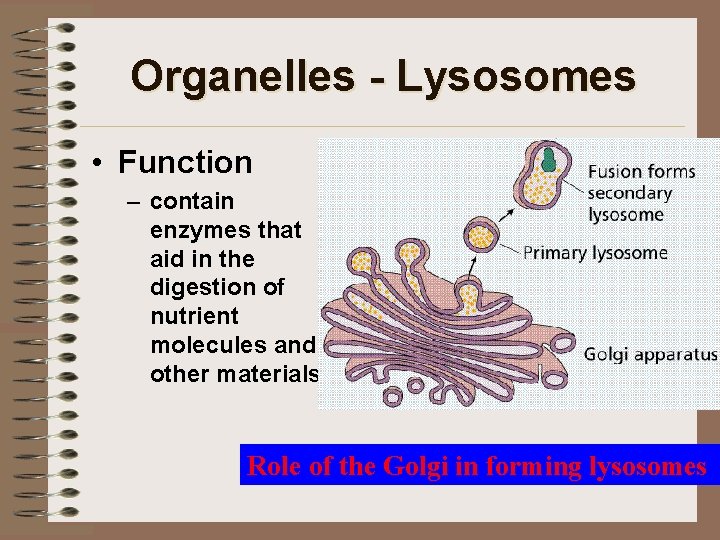 Organelles - Lysosomes

• Function

– contain enzymes that aid in the digestion of nutrient molecules and other materials

Fusion forms secondary lysosome

Primary lysosome

Golgi apparatus

Role of the Golgi in forming lysosomes